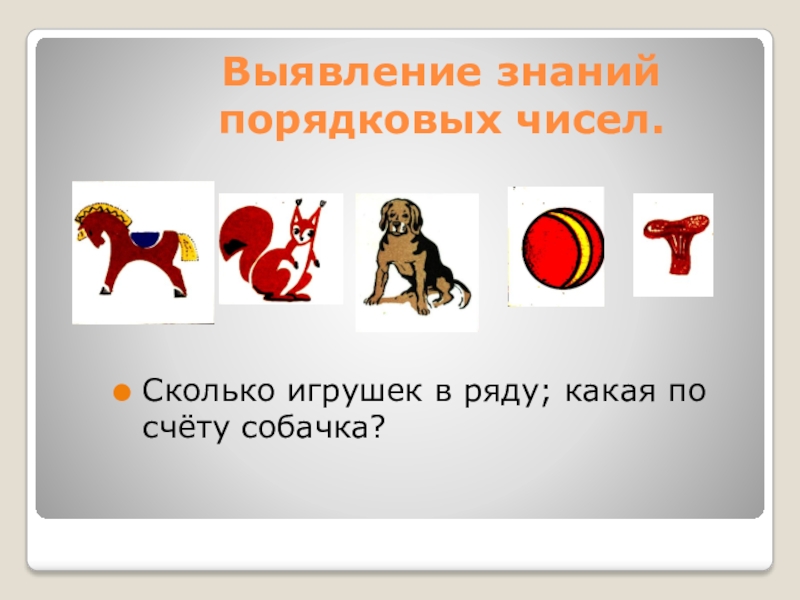 Выявление знаний порядковых чисел.

Сколько игрушек в ряду; какая по счёту собачка?